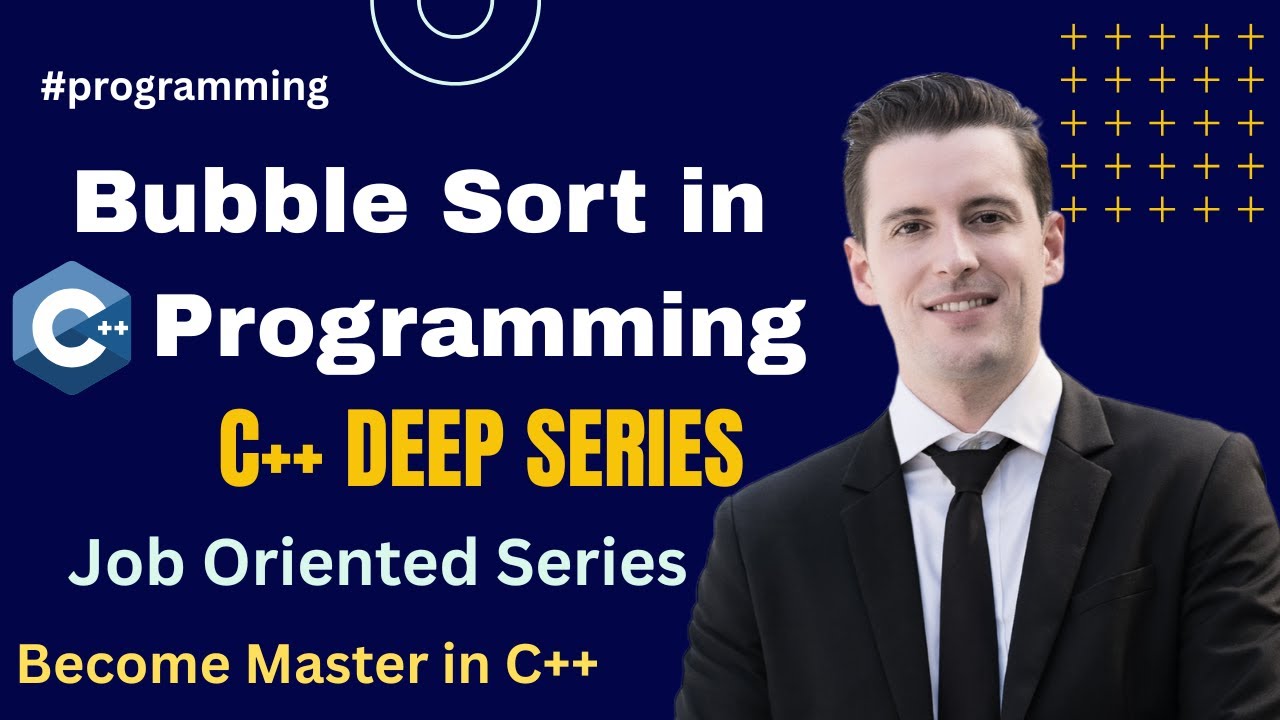 #programming

Bubble Sort in

C++ Programming

C++ DEEP SERIES

Job Oriented Series

Become Master in C++